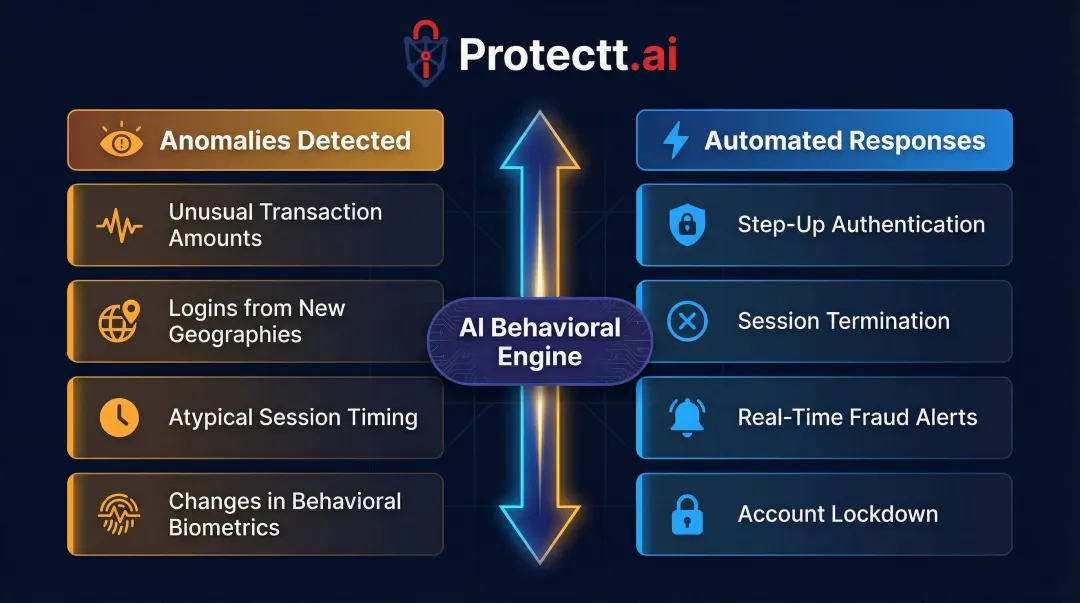 Protectt.ai

Anomalies Detected

Unusual Transaction Amounts

Logins from New Geographies

Atypical Session Timing

Changes in Behavioral Biometrics

AI Behavioral Engine

Automated Responses

Step-Up Authentication

Session Termination

Real-Time Fraud Alerts

Account Lockdown